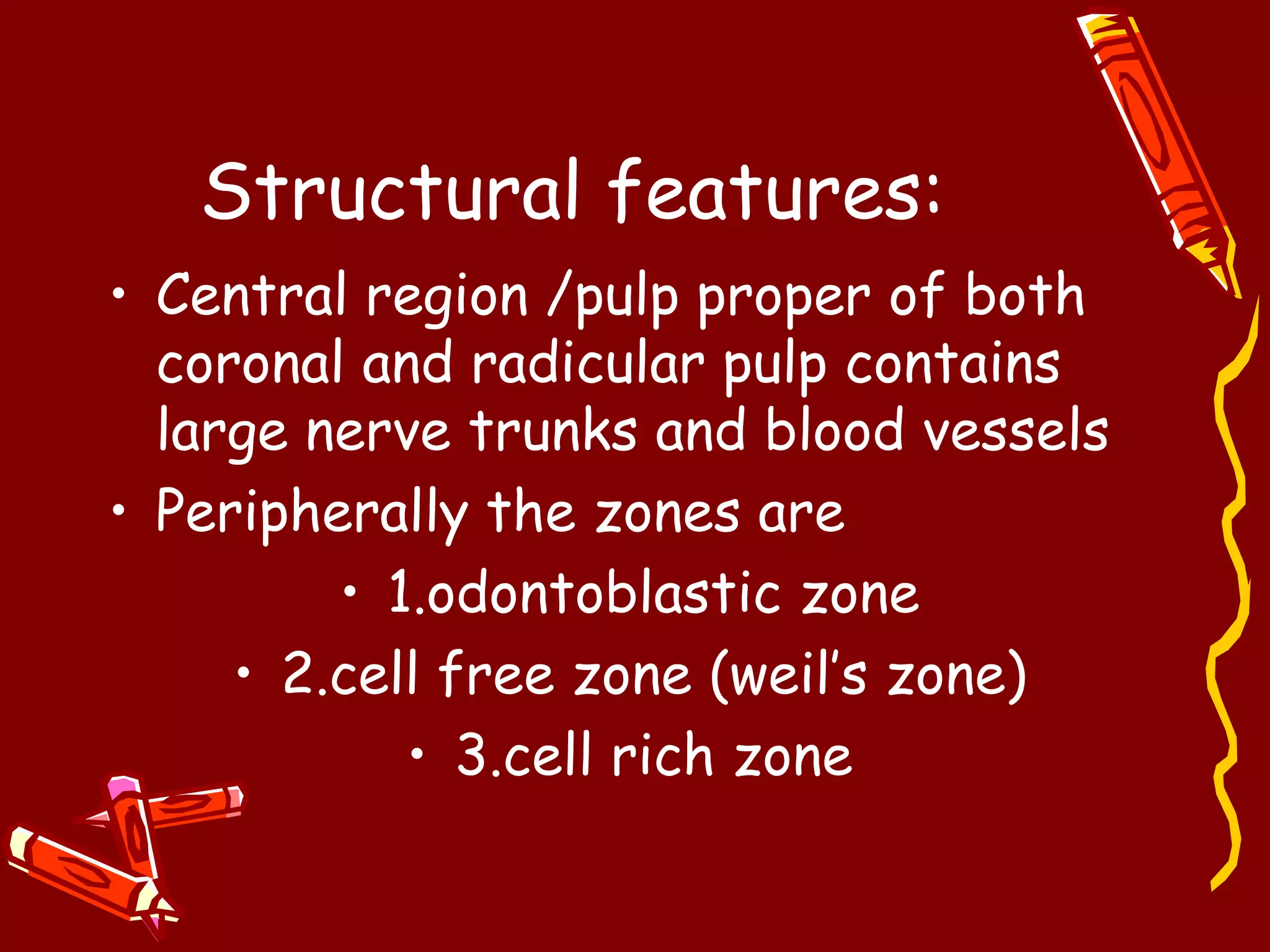 Structural features:

• Central region /pulp proper of both coronal and radicular pulp contains large nerve trunks and blood vessels

• Peripherally the zones are

• 1.odontoblastic zone

• 2.cell free zone (weil's zone)

• 3.cell rich zone